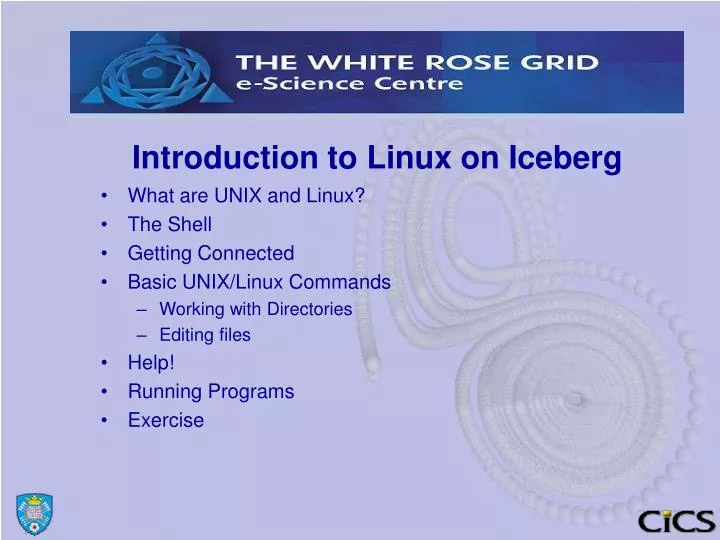 THE WHITE ROSE GRID
e-Science Centre

Introduction to Linux on Iceberg

• What are UNIX and Linux?
• The Shell
• Getting Connected
• Basic UNIX/Linux Commands
  – Working with Directories
  – Editing files
• Help!
• Running Programs
• Exercise

CiCS